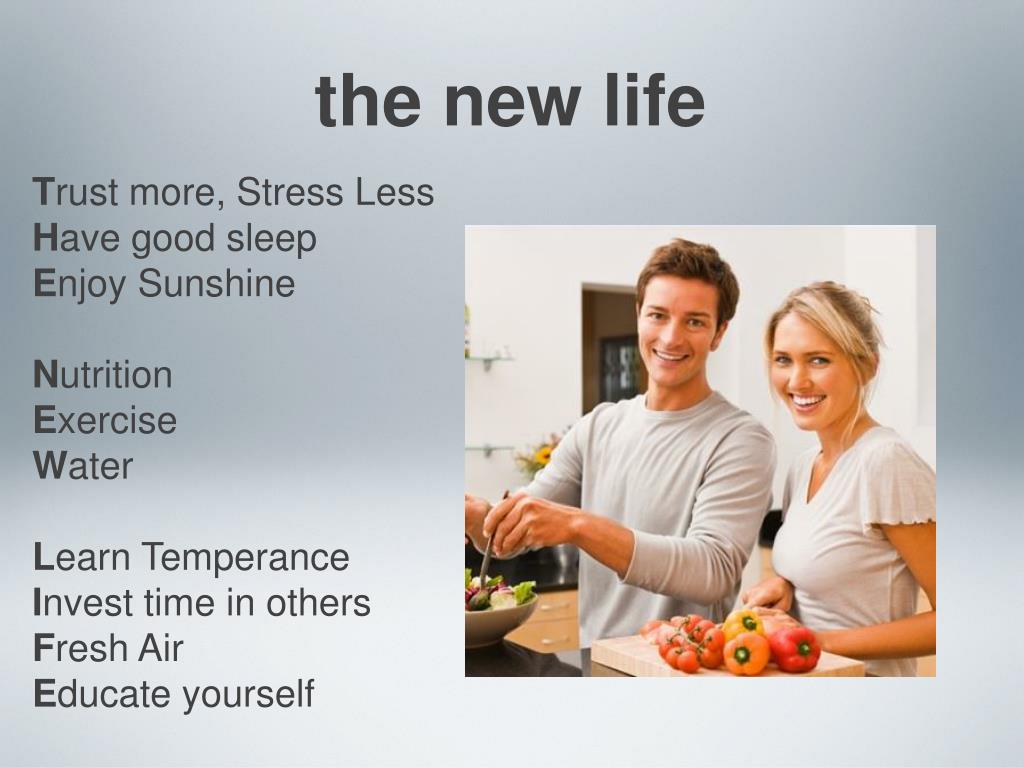 the new life

Trust more, Stress Less
Have good sleep
Enjoy Sunshine

Nutrition
Exercise
Water

Learn Temperance
Invest time in others
Fresh Air
Educate yourself